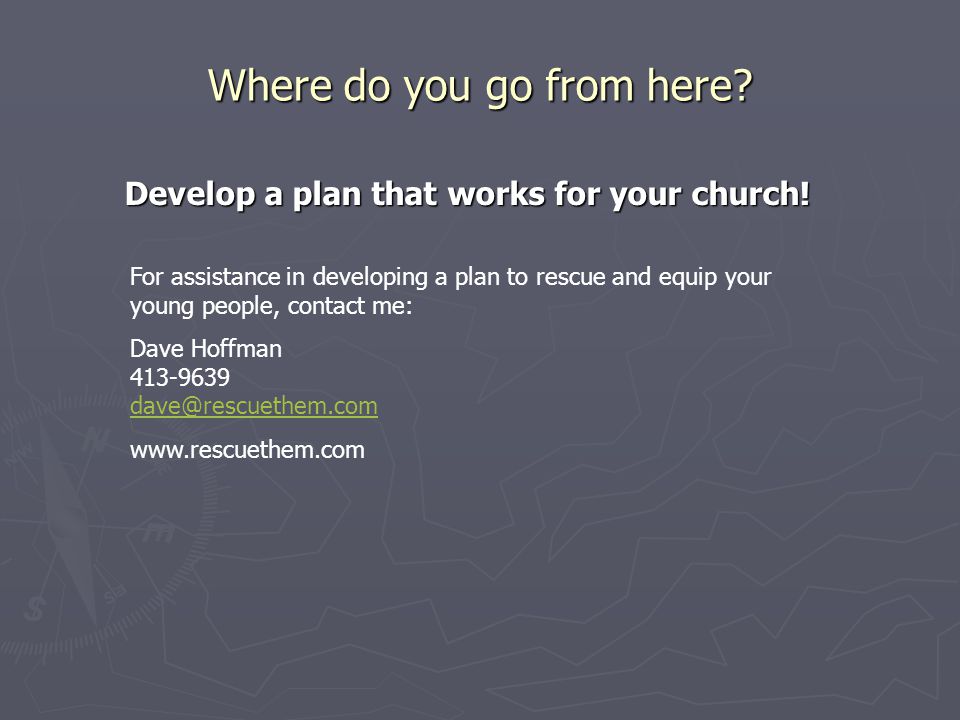 Where do you go from here?

Develop a plan that works for your church!

For assistance in developing a plan to rescue and equip your young people, contact me:

Dave Hoffman
413-9639
dave@rescuethem.com

www.rescuethem.com